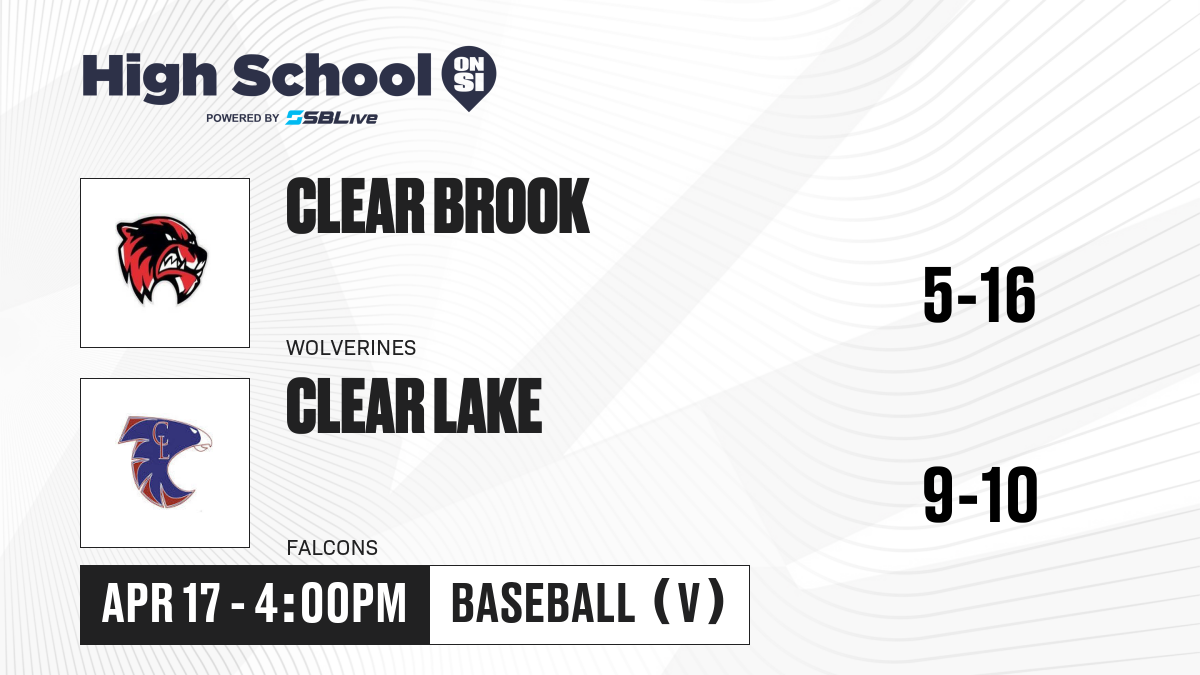 High School ON SI
POWERED BY SBLive

CLEAR BROOK
WOLVERINES
5-16

CL
CLEAR LAKE
FALCONS
9-10

APR 17 - 4:00PM
BASEBALL (V)